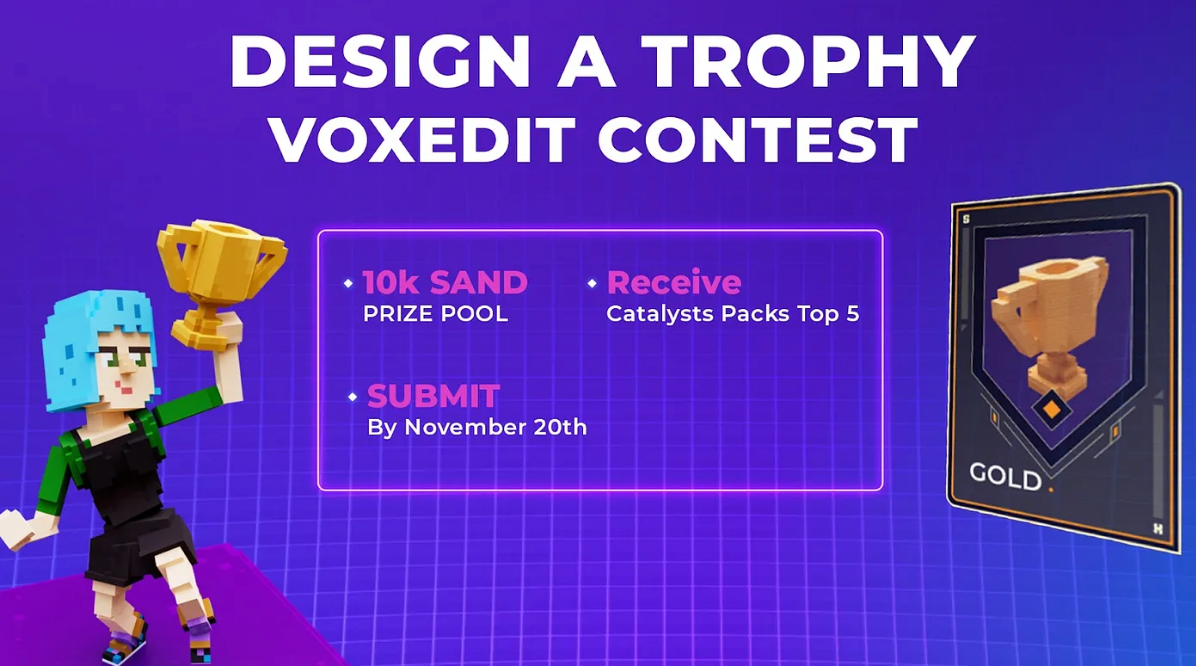 DESIGN A TROPHY
VOXEDIT CONTEST

10k SAND
PRIZE POOL

Receive
Catalysts Packs Top 5

SUBMIT
By November 20th

S

GOLD

H